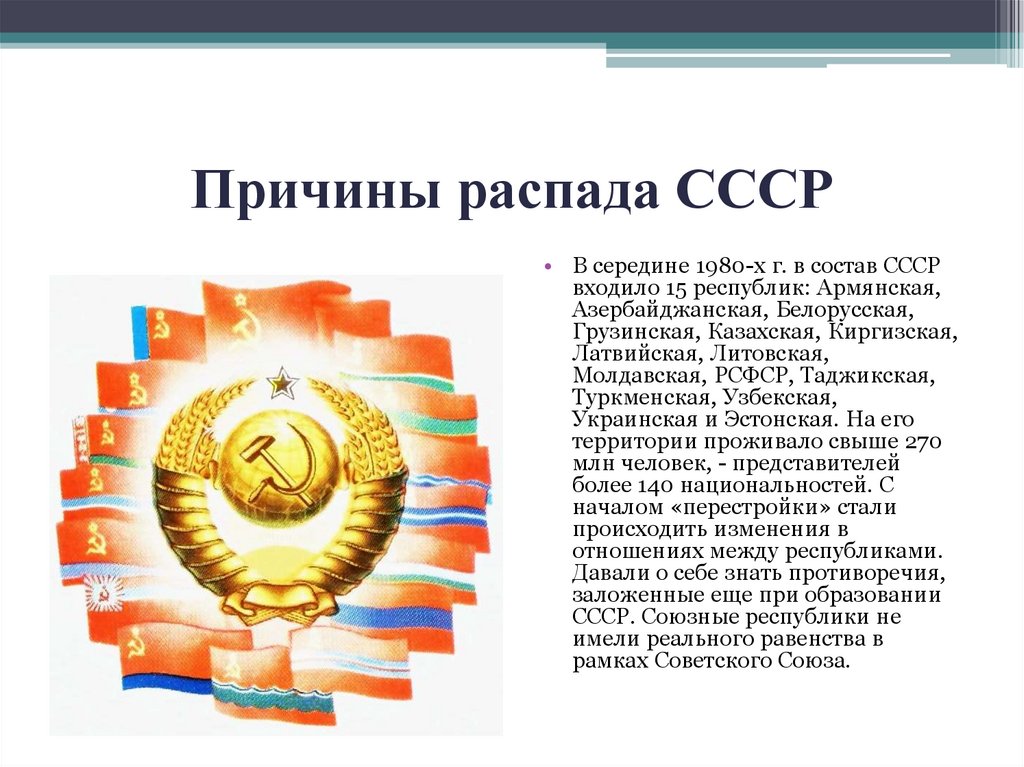 Причины распада СССР

• В середине 1980-х г. в состав СССР входило 15 республик: Армянская, Азербайджанская, Белорусская, Грузинская, Казахская, Киргизская, Латвийская, Литовская, Молдавская, РСФСР, Таджикская, Туркменская, Узбекская, Украинская и Эстонская. На его территории проживало свыше 270 млн человек, - представителей более 140 национальностей. С началом «перестройки» стали происходить изменения в отношениях между республиками. Давали о себе знать противоречия, заложенные еще при образовании СССР. Союзные республики не имели реального равенства в рамках Советского Союза.